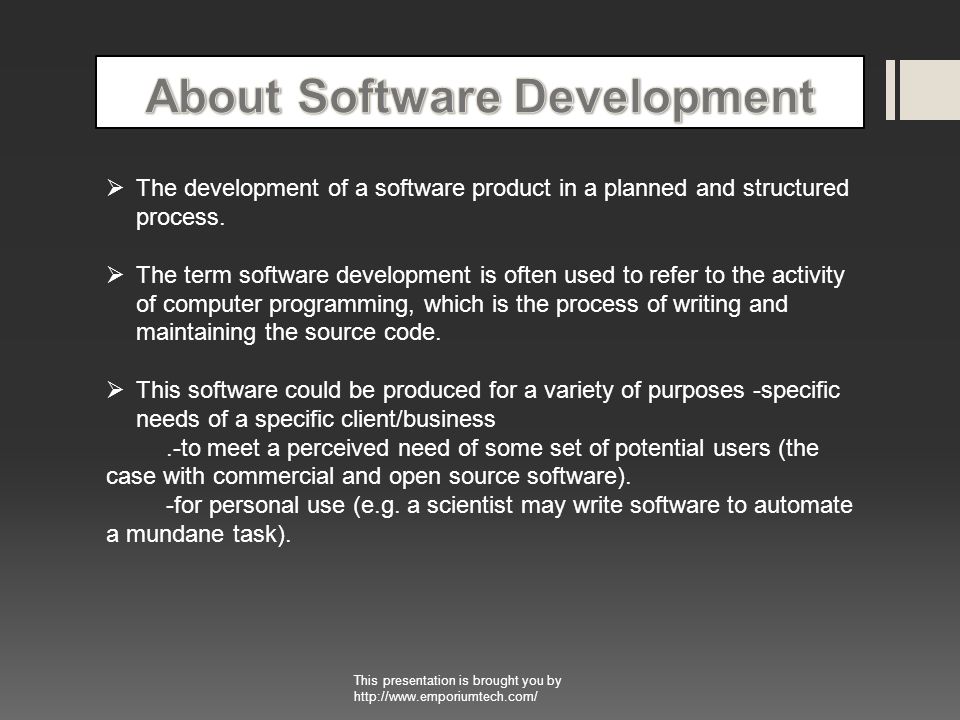 About Software Development

➢ The development of a software product in a planned and structured process.

➢ The term software development is often used to refer to the activity of computer programming, which is the process of writing and maintaining the source code.

➢ This software could be produced for a variety of purposes -specific needs of a specific client/business
.-to meet a perceived need of some set of potential users (the case with commercial and open source software).
-for personal use (e.g. a scientist may write software to automate a mundane task).

This presentation is brought you by http://www.emporiumtech.com/